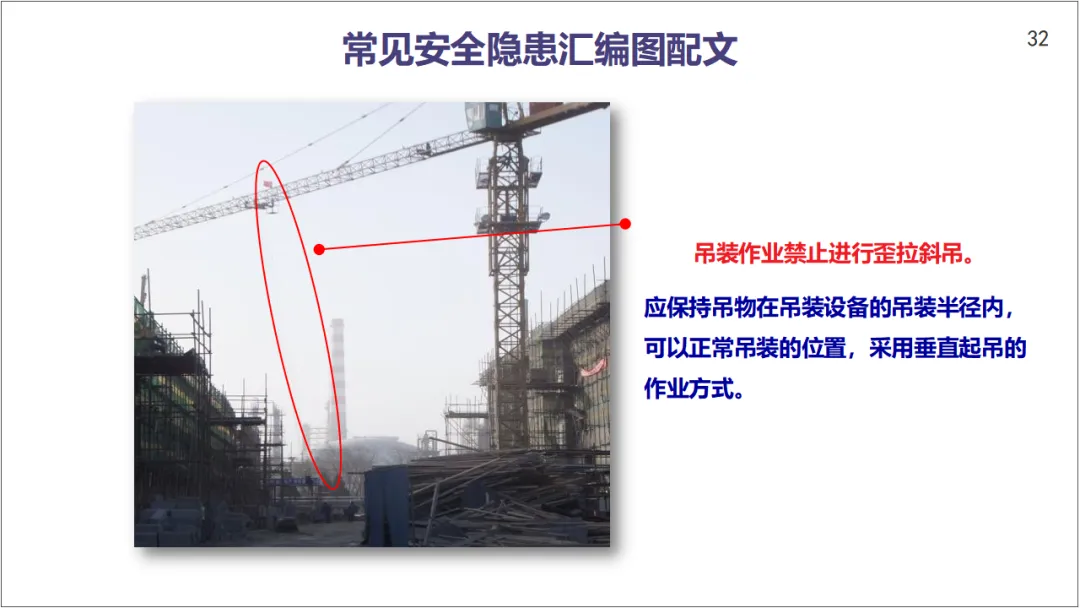 常见安全隐患汇编图配文

32

吊装作业禁止进行歪拉斜吊。

应保持吊物在吊装设备的吊装半径内，可以正常吊装的位置，采用垂直起吊的作业方式。